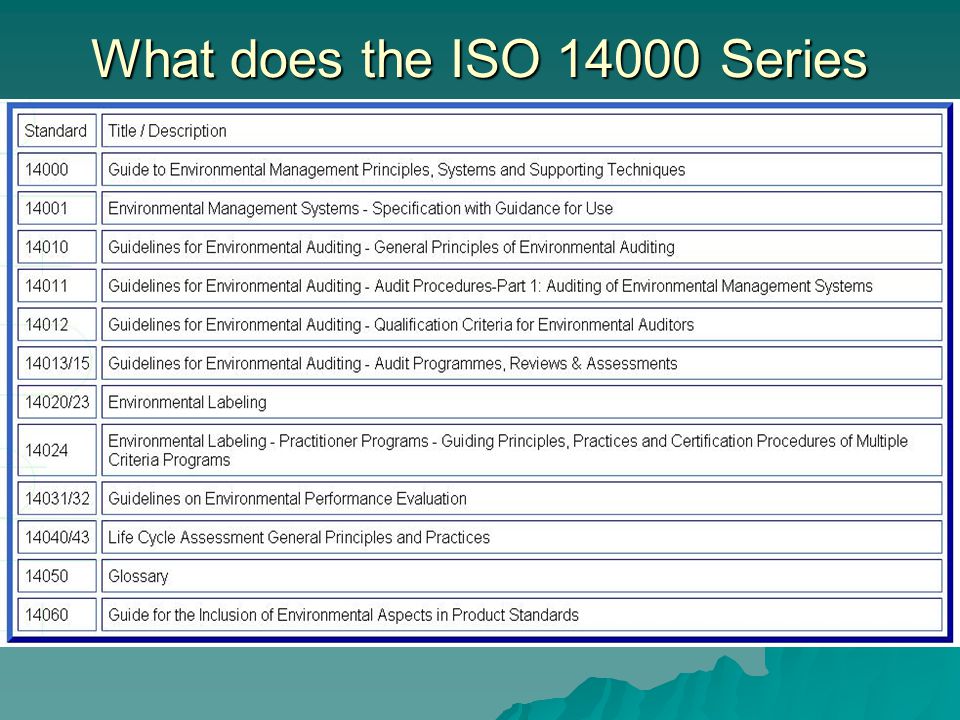 What does the ISO 14000 Series

| Standard | Title / Description |
|---|---|
| 14000 | Guide to Environmental Management Principles, Systems and Supporting Techniques |
| 14001 | Environmental Management Systems - Specification with Guidance for Use |
| 14010 | Guidelines for Environmental Auditing - General Principles of Environmental Auditing |
| 14011 | Guidelines for Environmental Auditing - Audit Procedures-Part 1: Auditing of Environmental Management Systems |
| 14012 | Guidelines for Environmental Auditing - Qualification Criteria for Environmental Auditors |
| 14013/15 | Guidelines for Environmental Auditing - Audit Programmes, Reviews & Assessments |
| 14020/23 | Environmental Labeling |
| 14024 | Environmental Labeling - Practitioner Programs - Guiding Principles, Practices and Certification Procedures of Multiple Criteria Programs |
| 14031/32 | Guidelines on Environmental Performance Evaluation |
| 14040/43 | Life Cycle Assessment General Principles and Practices |
| 14050 | Glossary |
| 14060 | Guide for the Inclusion of Environmental Aspects in Product Standards |